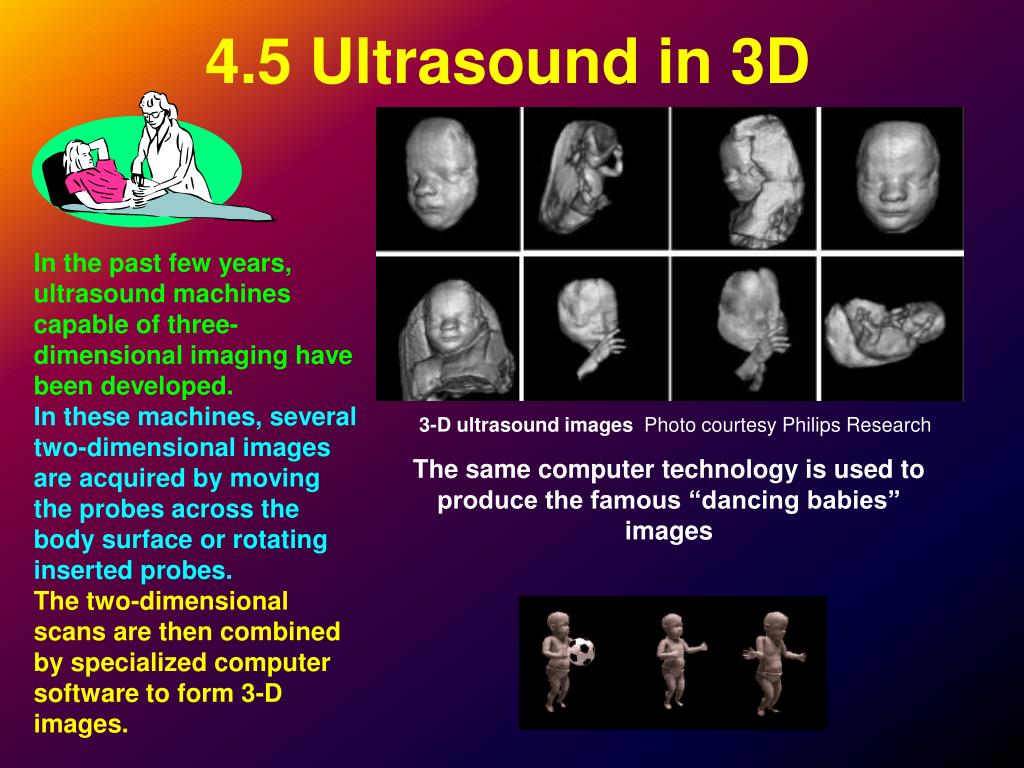 4.5 Ultrasound in 3D

In the past few years, ultrasound machines capable of three-dimensional imaging have been developed.
In these machines, several two-dimensional images are acquired by moving the probes across the body surface or rotating inserted probes.
The two-dimensional scans are then combined by specialized computer software to form 3-D images.

3-D ultrasound images Photo courtesy Philips Research

The same computer technology is used to produce the famous “dancing babies” images